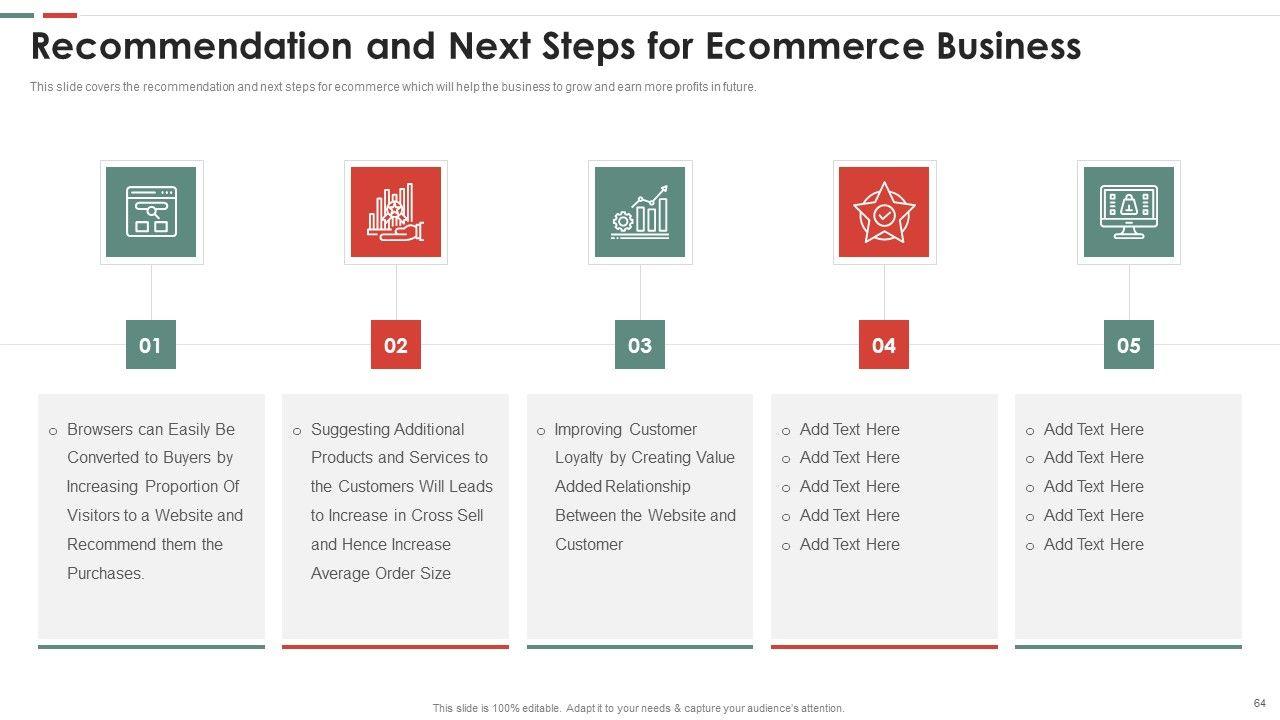 Recommendation and Next Steps for Ecommerce Business

This slide covers the recommendation and next steps for ecommerce which will help the business to grow and earn more profits in future.

01

02

03

04

05

o Browsers can Easily Be Converted to Buyers by Increasing Proportion Of Visitors to a Website and Recommend them the Purchases.

o Suggesting Additional Products and Services to the Customers Will Leads to Increase in Cross Sell and Hence Increase Average Order Size

o Improving Customer Loyalty by Creating Value Added Relationship Between the Website and Customer

o Add Text Here
o Add Text Here
o Add Text Here
o Add Text Here
o Add Text Here

o Add Text Here
o Add Text Here
o Add Text Here
o Add Text Here
o Add Text Here

This slide is 100% editable. Adapt it to your needs & capture your audience's attention.

64